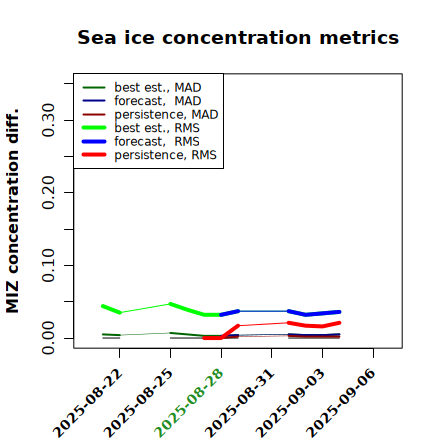 Sea ice concentration metrics

best est., MAD
forecast, MAD
persistence, MAD
best est., RMS
forecast, RMS
persistence, RMS

MIZ concentration diff.

0.00
0.10
0.20
0.30

2025-08-22
2025-08-25
2025-08-28
2025-08-31
2025-09-03
2025-09-06